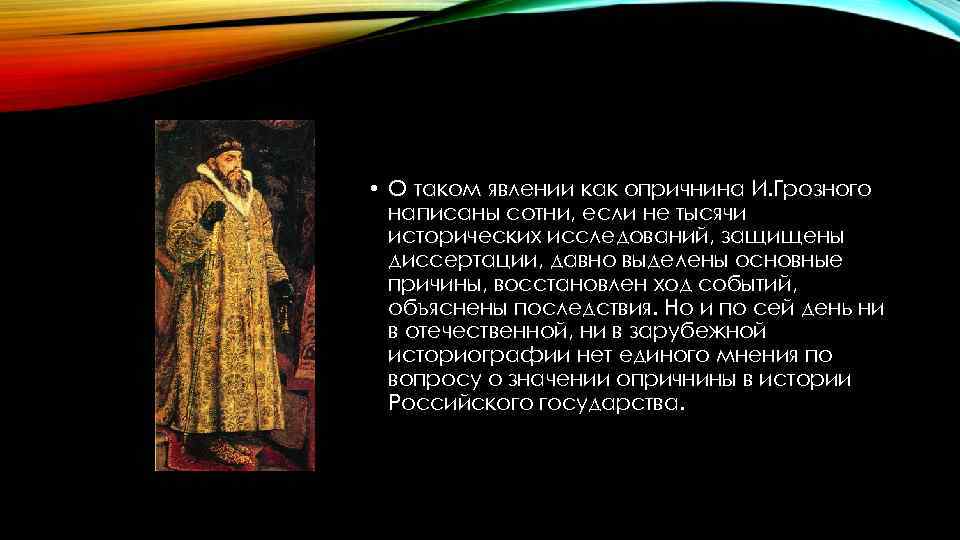 • О таком явлении как опричнина И.Грозного написаны сотни, если не тысячи исторических исследований, защищены диссертации, давно выделены основные причины, восстановлен ход событий, объяснены последствия. Но и по сей день ни в отечественной, ни в зарубежной историографии нет единого мнения по вопросу о значении опричнины в истории Российского государства.